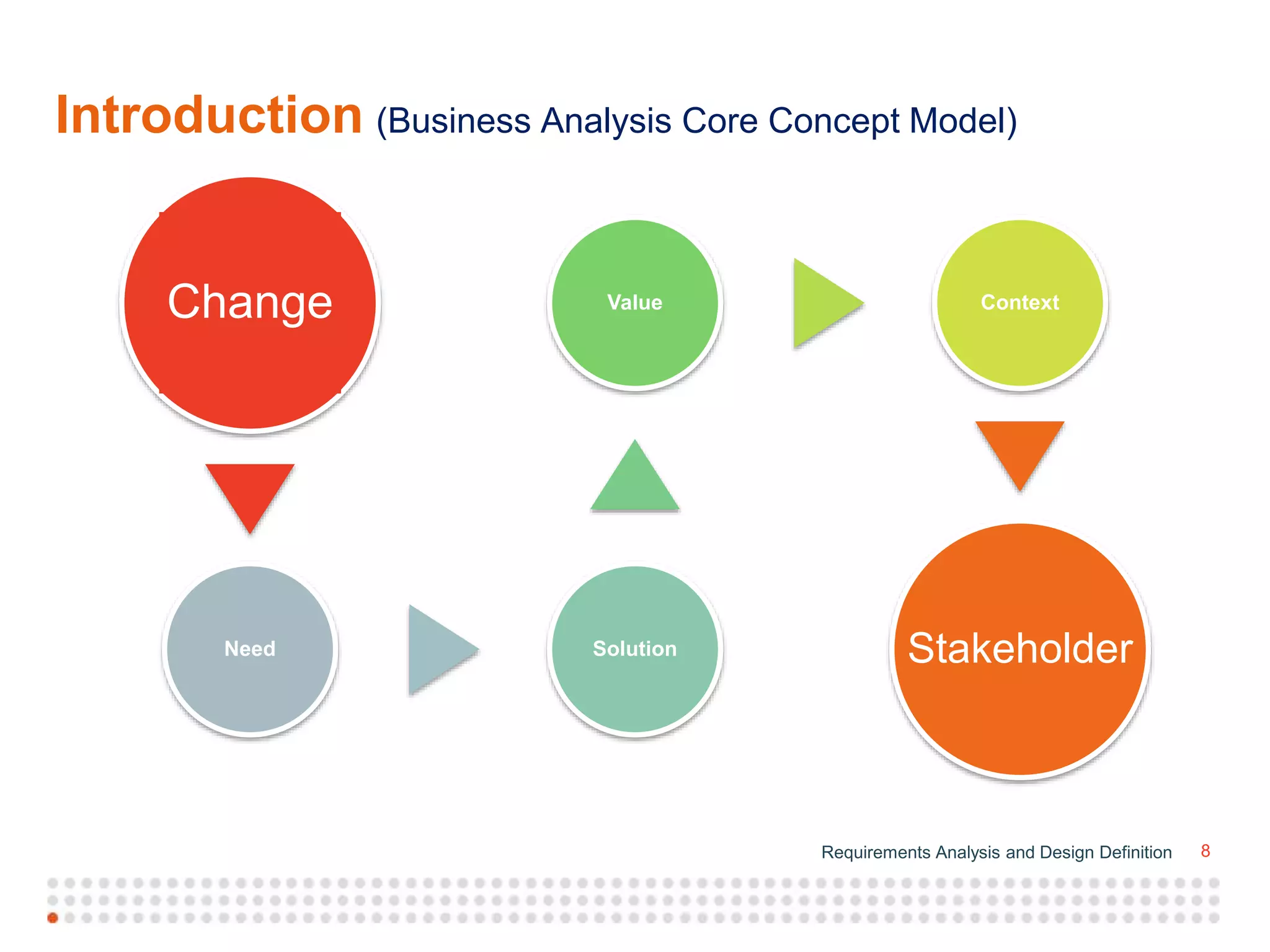 Introduction (Business Analysis Core Concept Model)

Change

Value

Context

Need

Solution

Stakeholder

Requirements Analysis and Design Definition 8